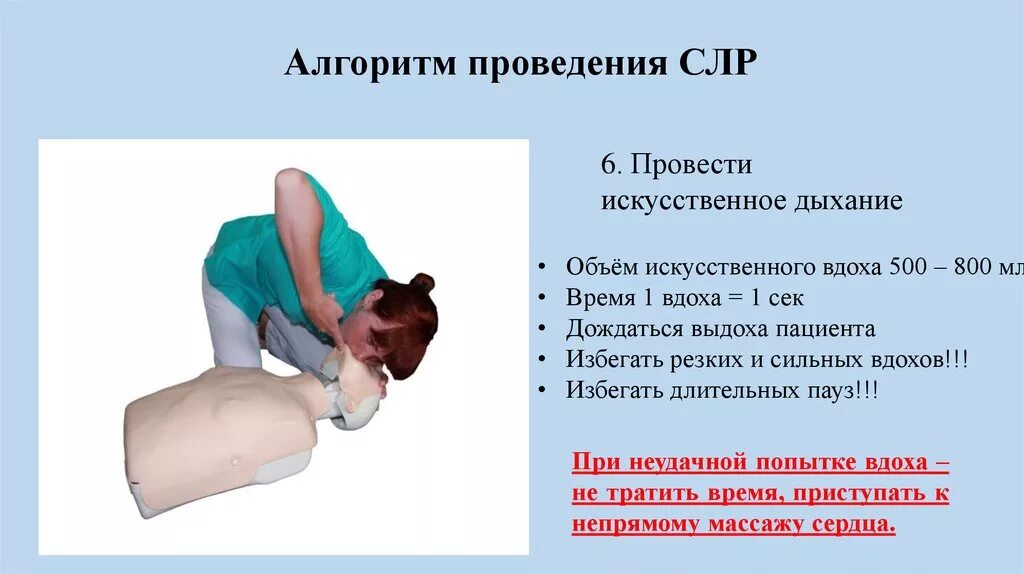 Алгоритм проведения СЛР

6. Провести искусственное дыхание

• Объём искусственного вдоха 500 – 800 мл
• Время 1 вдоха = 1 сек
• Дождаться выдоха пациента
• Избегать резких и сильных вдохов!!!
• Избегать длительных пауз!!!

При неудачной попытке вдоха – не тратить время, приступать к непрямому массажу сердца.